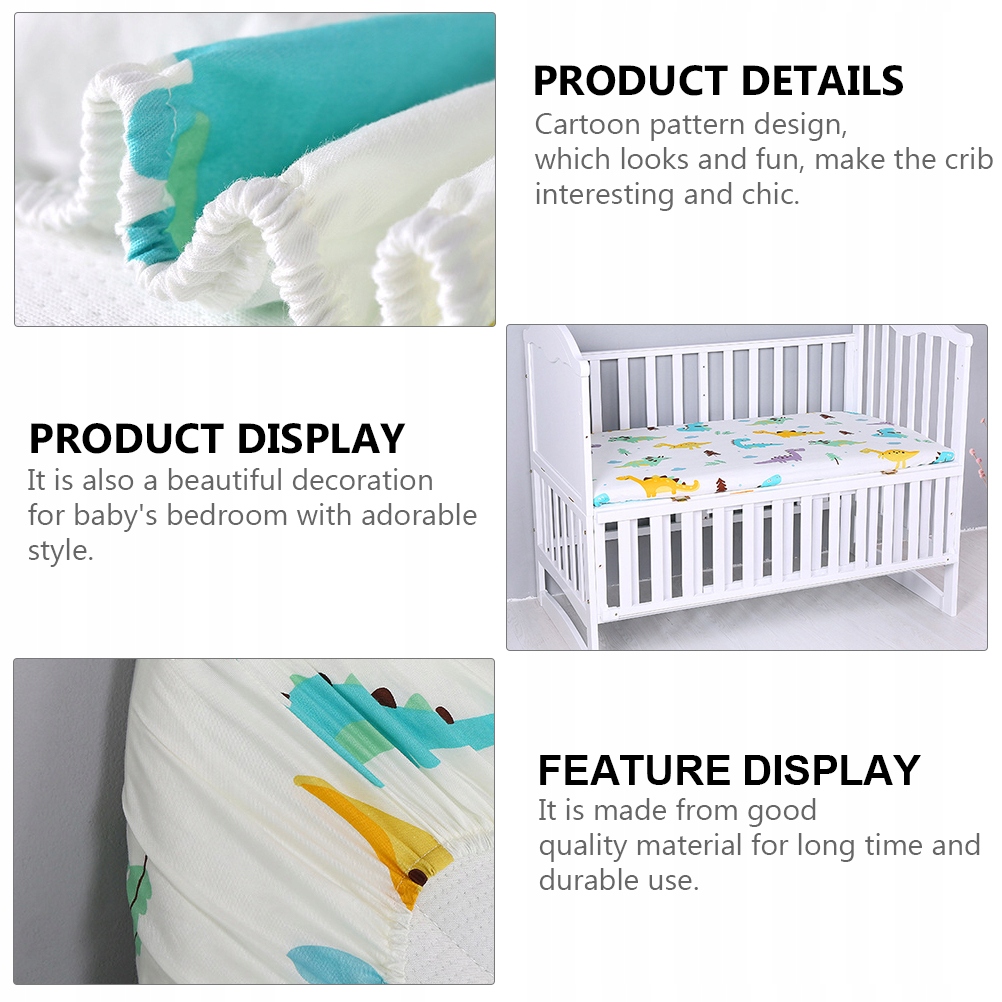 PRODUCT DETAILS
Cartoon pattern design, which looks and fun, make the crib interesting and chic.

PRODUCT DISPLAY
It is also a beautiful decoration for baby's bedroom with adorable style.

FEATURE DISPLAY
It is made from good quality material for long time and durable use.